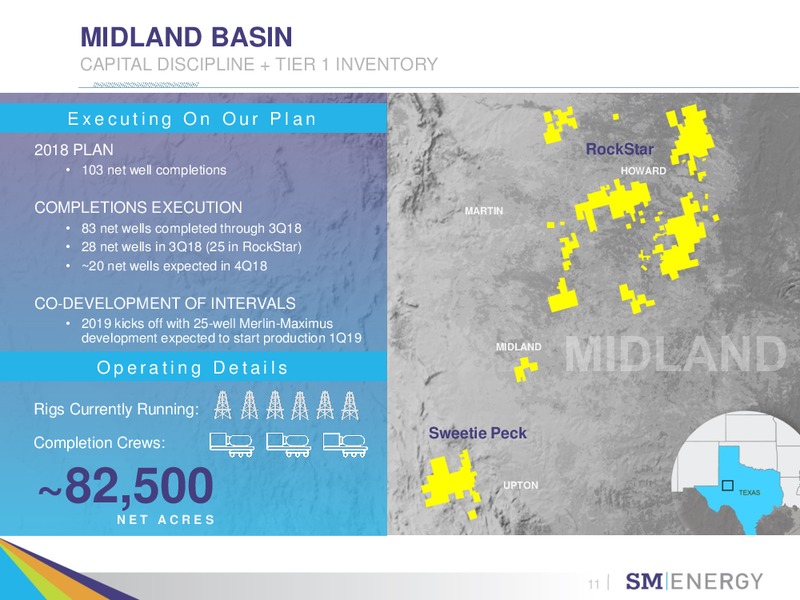 MIDLAND BASIN
CAPITAL DISCIPLINE + TIER 1 INVENTORY

Executing On Our Plan

2018 PLAN
• 103 net well completions

COMPLETIONS EXECUTION
• 83 net wells completed through 3Q18
• 28 net wells in 3Q18 (25 in RockStar)
• ~20 net wells expected in 4Q18

CO-DEVELOPMENT OF INTERVALS
• 2019 kicks off with 25-well Merlin-Maximus development expected to start production 1Q19

Operating Details

Rigs Currently Running:

Completion Crews:

~82,500
NET ACRES

RockStar
HOWARD
MARTIN
MIDLAND
MIDLAND
Sweetie Peck
UPTON
TEXAS

11 | SM|ENERGY